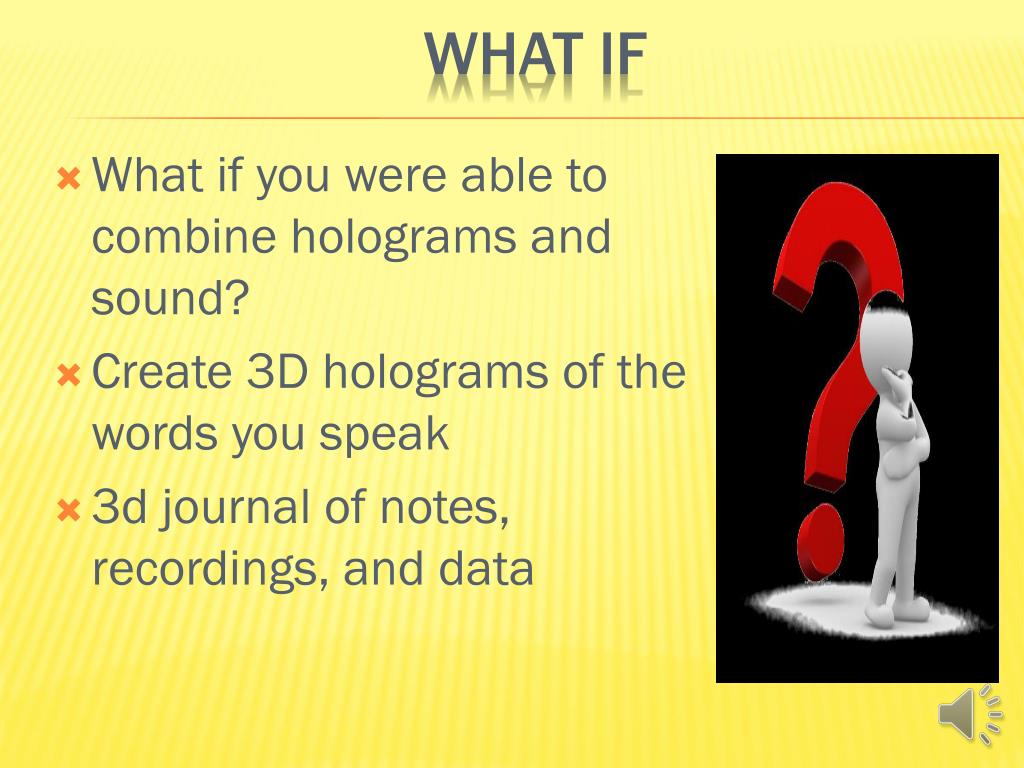 WHAT IF

What if you were able to combine holograms and sound?

Create 3D holograms of the words you speak

3d journal of notes, recordings, and data